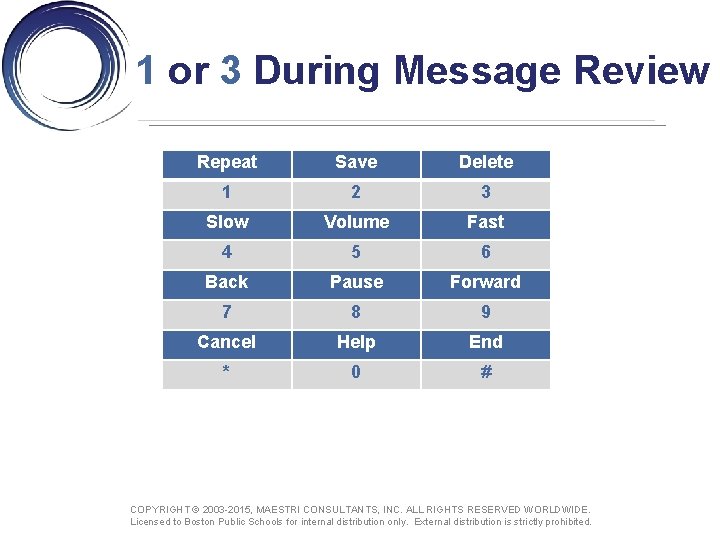 1 or 3 During Message Review

| Repeat | Save | Delete |
|---|---|---|
| 1 | 2 | 3 |
| Slow | Volume | Fast |
| 4 | 5 | 6 |
| Back | Pause | Forward |
| 7 | 8 | 9 |
| Cancel | Help | End |
| * | 0 | # |

COPYRIGHT © 2003-2015, MAESTRI CONSULTANTS, INC. ALL RIGHTS RESERVED WORLDWIDE.
Licensed to Boston Public Schools for internal distribution only. External distribution is strictly prohibited.